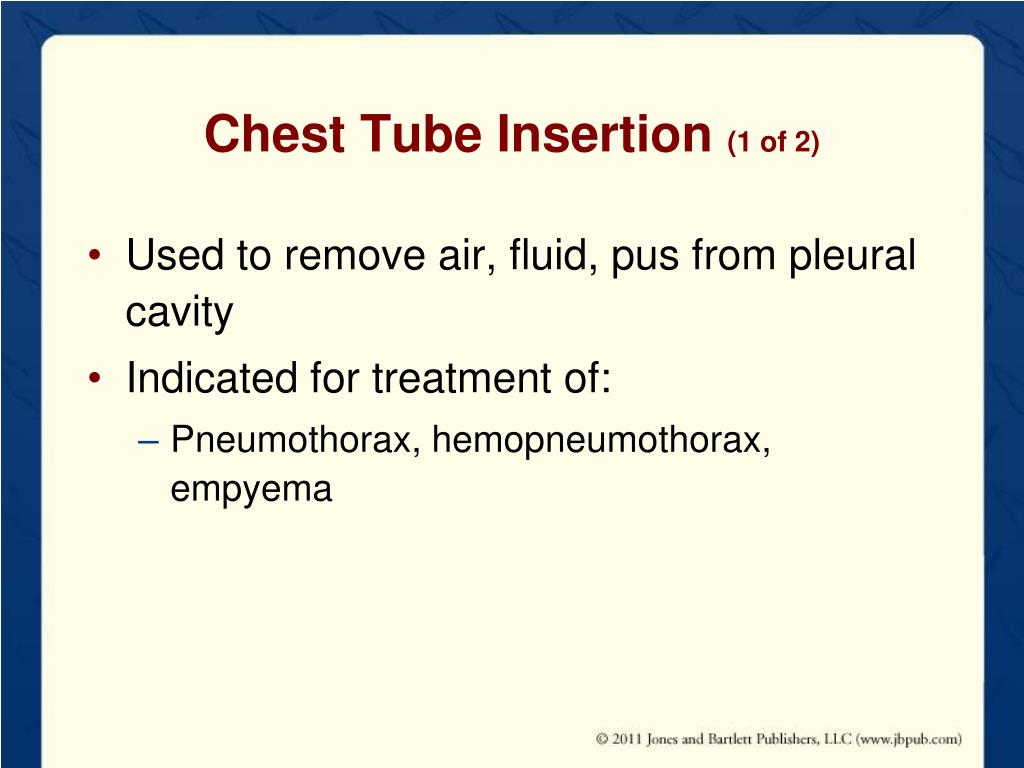 Chest Tube Insertion (1 of 2)

• Used to remove air, fluid, pus from pleural cavity
• Indicated for treatment of:
– Pneumothorax, hemopneumothorax, empyema

© 2011 Jones and Bartlett Publishers, LLC (www.jbpub.com)